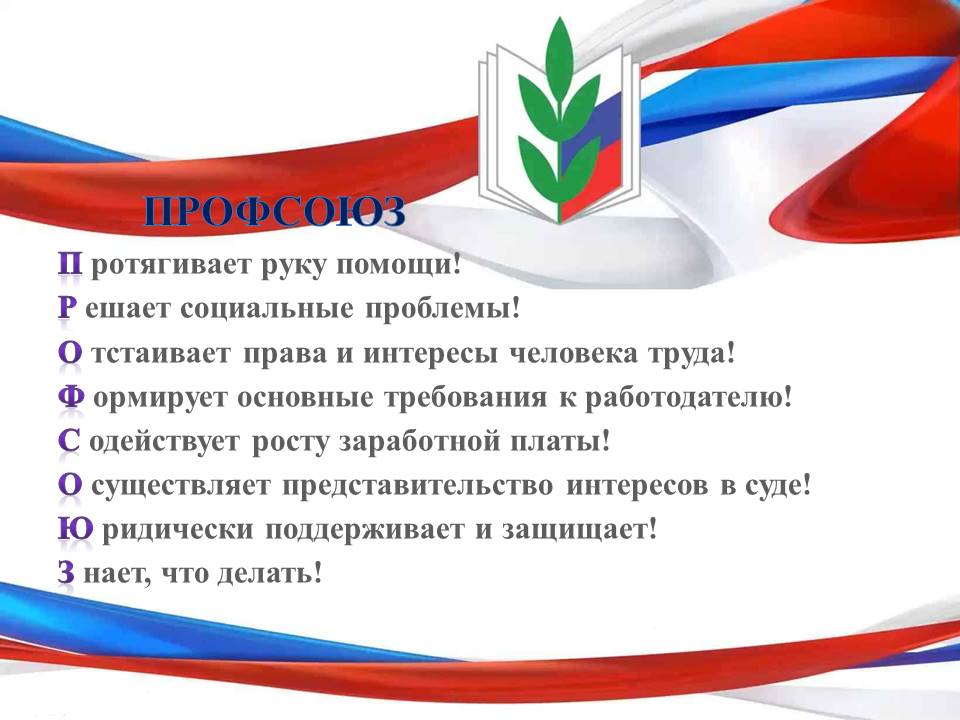 ПРОФСОЮЗ

П ротягивает руку помощи!
Р ешает социальные проблемы!
О тстаивает права и интересы человека труда!
Ф ормирует основные требования к работодателю!
С одействует росту заработной платы!
О существляет представительство интересов в суде!
Ю ридически поддерживает и защищает!
З нает, что делать!